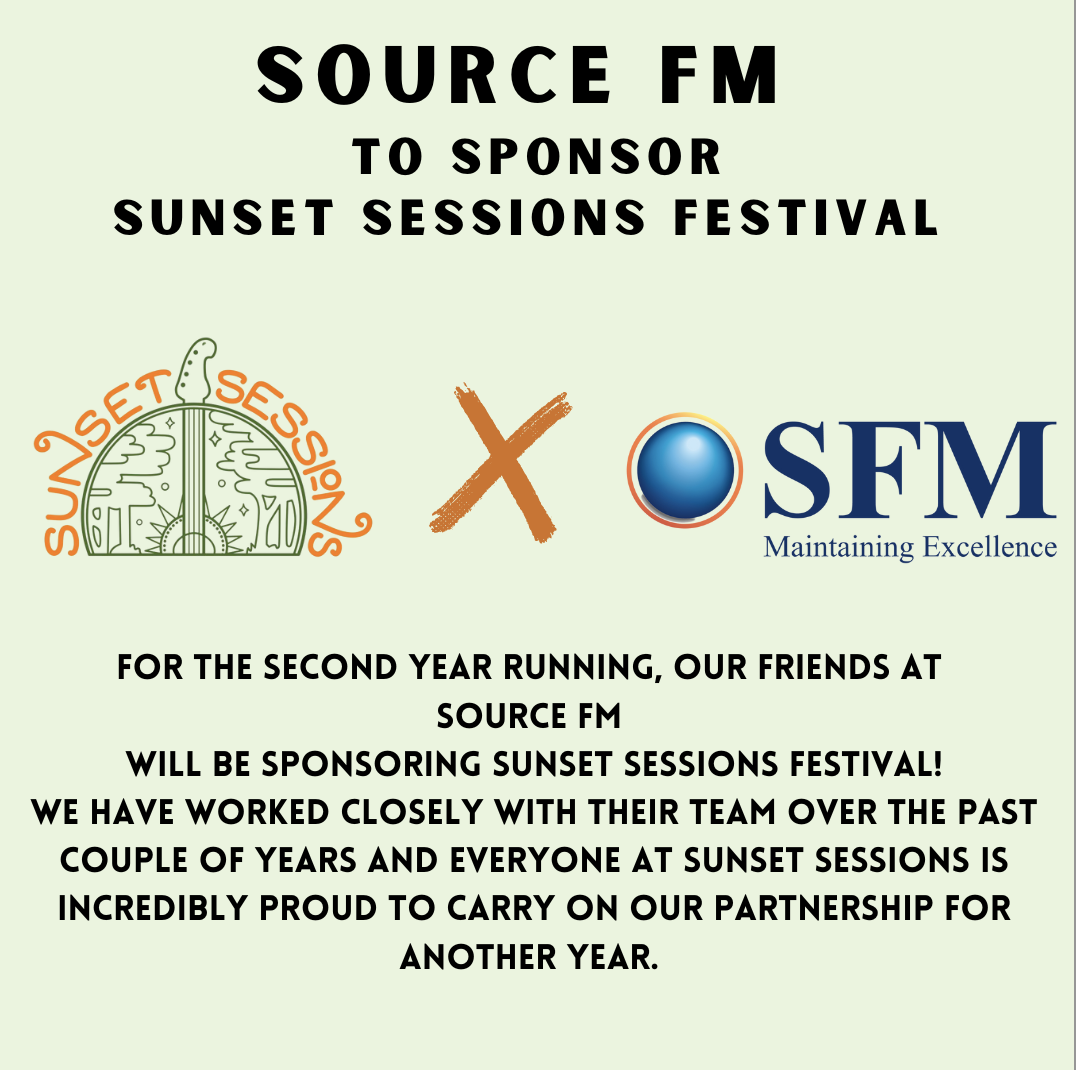 SOURCE FM
TO SPONSOR
SUNSET SESSIONS FESTIVAL

SUNSET SESSIONS

X

SFM
Maintaining Excellence

FOR THE SECOND YEAR RUNNING, OUR FRIENDS AT SOURCE FM WILL BE SPONSORING SUNSET SESSIONS FESTIVAL! WE HAVE WORKED CLOSELY WITH THEIR TEAM OVER THE PAST COUPLE OF YEARS AND EVERYONE AT SUNSET SESSIONS IS INCREDIBLY PROUD TO CARRY ON OUR PARTNERSHIP FOR ANOTHER YEAR.